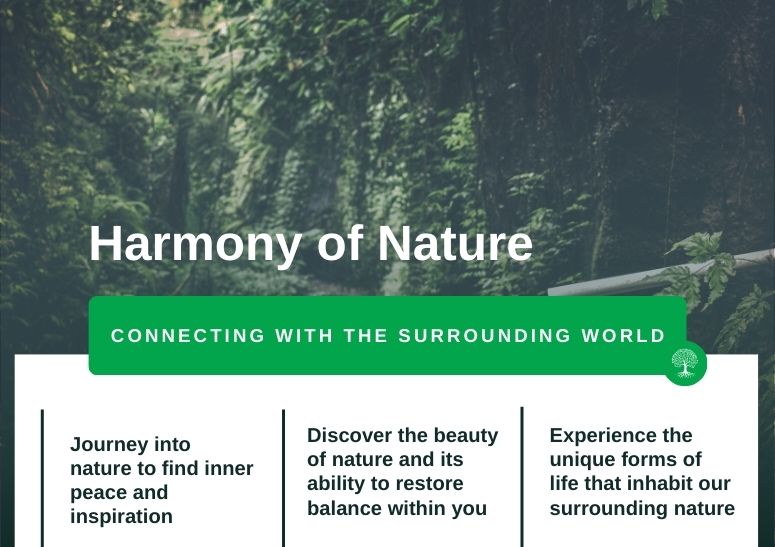 Harmony of Nature

CONNECTING WITH THE SURROUNDING WORLD

Journey into nature to find inner peace and inspiration

Discover the beauty of nature and its ability to restore balance within you

Experience the unique forms of life that inhabit our surrounding nature